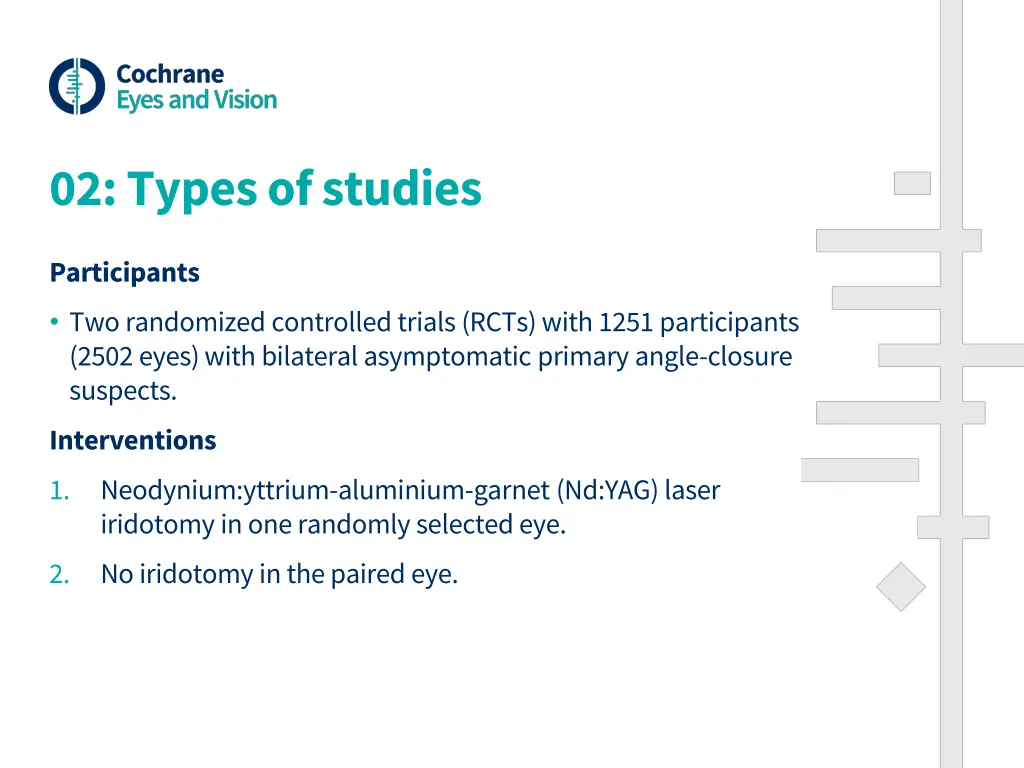 Cochrane
Eyes and Vision

02: Types of studies

Participants

• Two randomized controlled trials (RCTs) with 1251 participants (2502 eyes) with bilateral asymptomatic primary angle-closure suspects.

Interventions

1. Neodynium:yttrium-aluminium-garnet (Nd:YAG) laser iridotomy in one randomly selected eye.

2. No iridotomy in the paired eye.